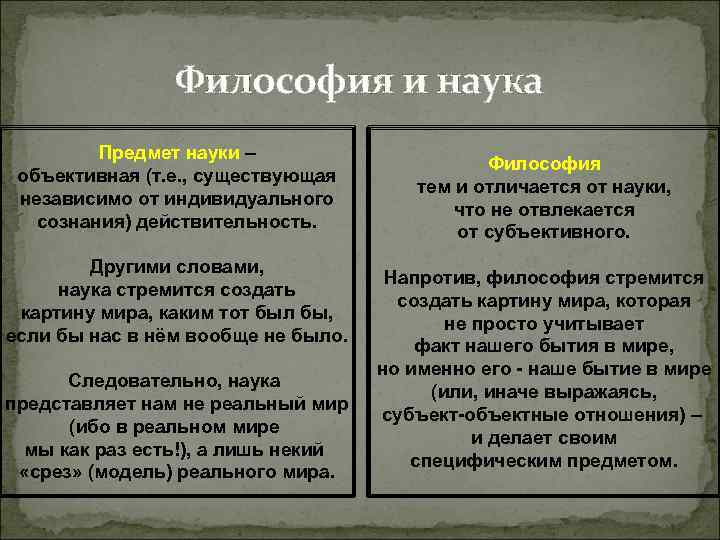 Философия и наука

Предмет науки – объективная (т.е., существующая независимо от индивидуального сознания) действительность.

Другими словами, наука стремится создать картину мира, каким тот был бы, если бы нас в нём вообще не было.

Следовательно, наука представляет нам не реальный мир (ибо в реальном мире мы как раз есть!), а лишь некий «срез» (модель) реального мира.

Философия тем и отличается от науки, что не отвлекается от субъективного.

Напротив, философия стремится создать картину мира, которая не просто учитывает факт нашего бытия в мире, но именно его - наше бытие в мире (или, иначе выражаясь, субъект-объектные отношения) – и делает своим специфическим предметом.